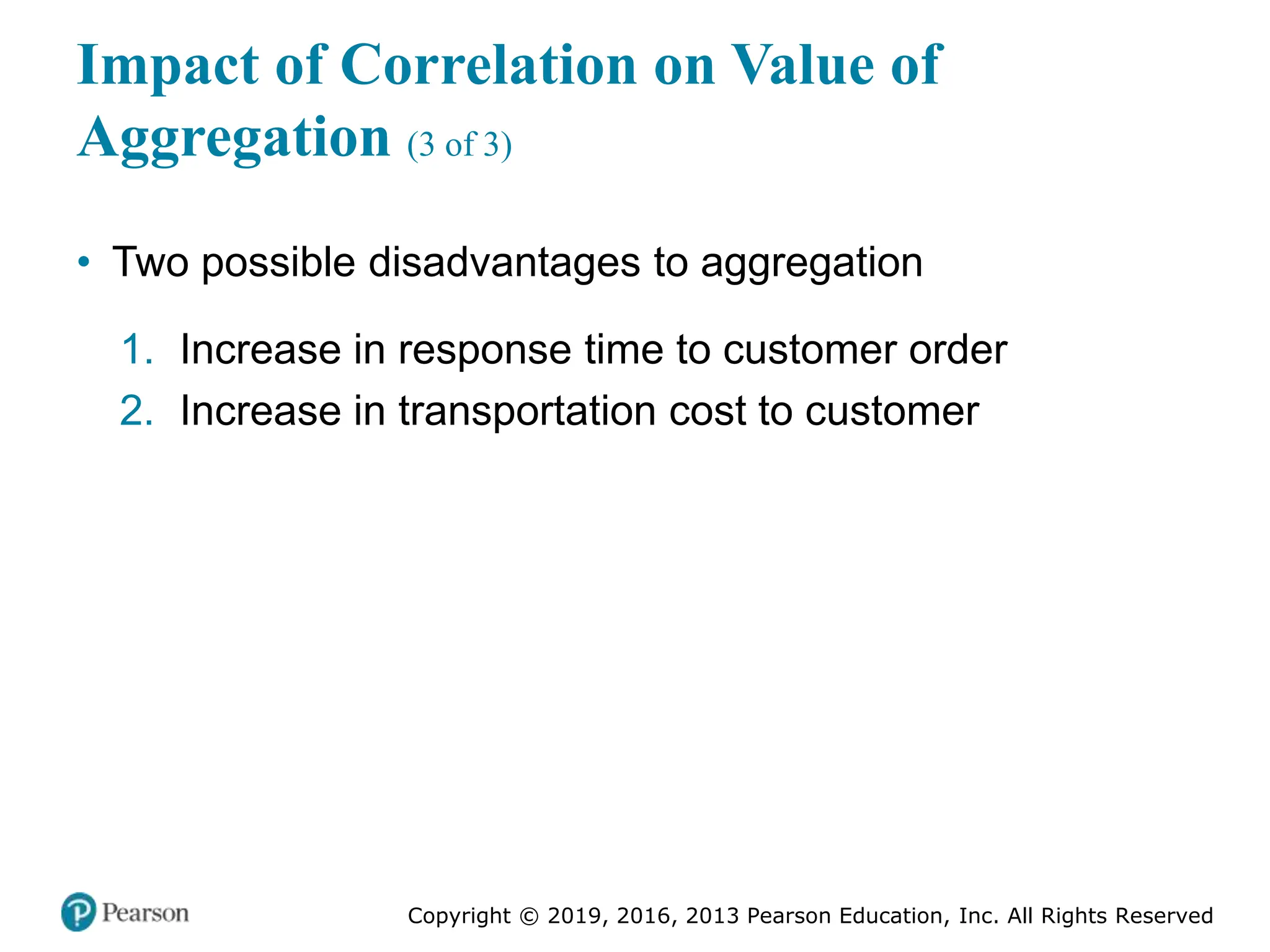 Impact of Correlation on Value of Aggregation (3 of 3)

• Two possible disadvantages to aggregation

1. Increase in response time to customer order
2. Increase in transportation cost to customer

Pearson

Copyright © 2019, 2016, 2013 Pearson Education, Inc. All Rights Reserved